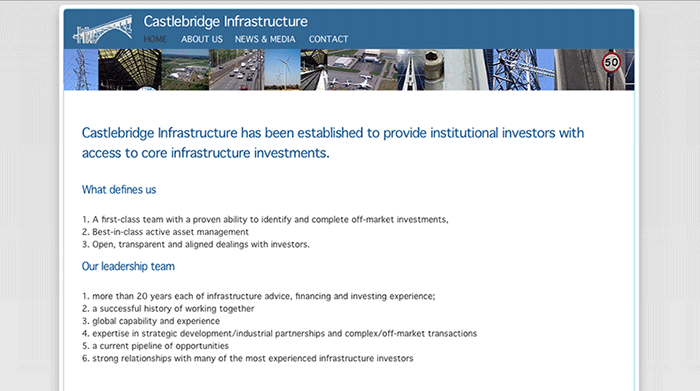 Castlebridge Infrastructure

HOME ABOUT US NEWS & MEDIA CONTACT

50

Castlebridge Infrastructure has been established to provide institutional investors with access to core infrastructure investments.

What defines us

1. A first-class team with a proven ability to identify and complete off-market investments,
2. Best-in-class active asset management
3. Open, transparent and aligned dealings with investors.

Our leadership team

1. more than 20 years each of infrastructure advice, financing and investing experience;
2. a successful history of working together
3. global capability and experience
4. expertise in strategic development/industrial partnerships and complex/off-market transactions
5. a current pipeline of opportunities
6. strong relationships with many of the most experienced infrastructure investors